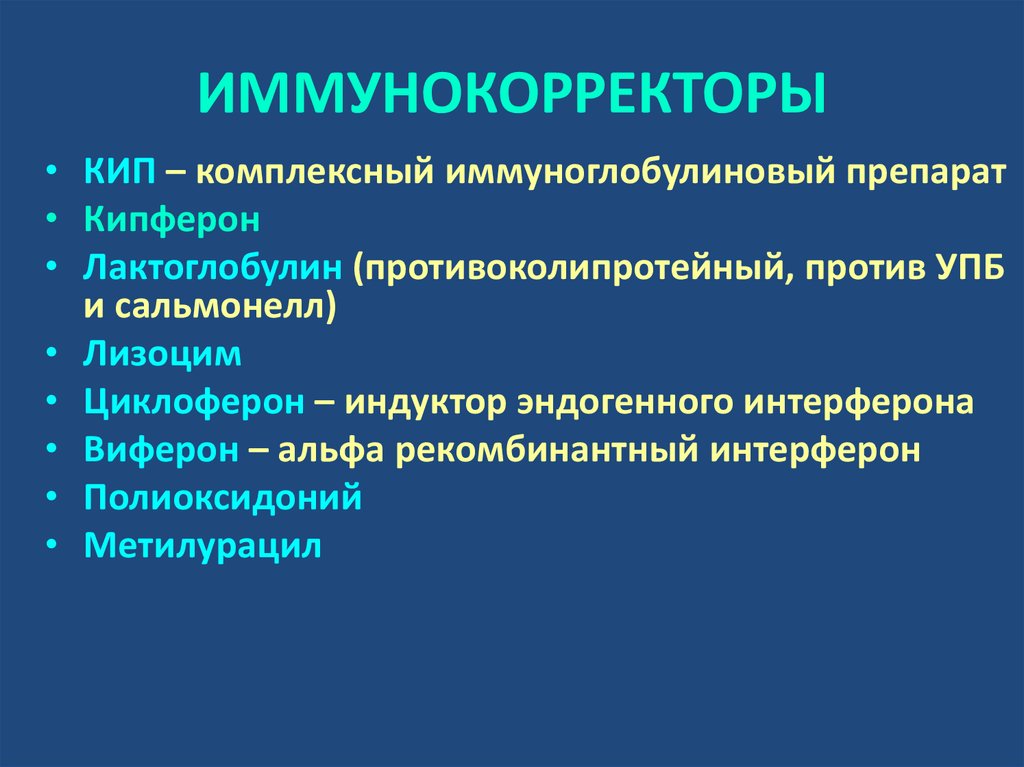 ИММУНОКОРРЕКТОРЫ

• КИП – комплексный иммуноглобулиновый препарат
• Кипферон
• Лактоглобулин (противоколипротейный, против УПБ и сальмонелл)
• Лизоцим
• Циклоферон – индуктор эндогенного интерферона
• Виферон – альфа рекомбинантный интерферон
• Полиоксидоний
• Метилурацил